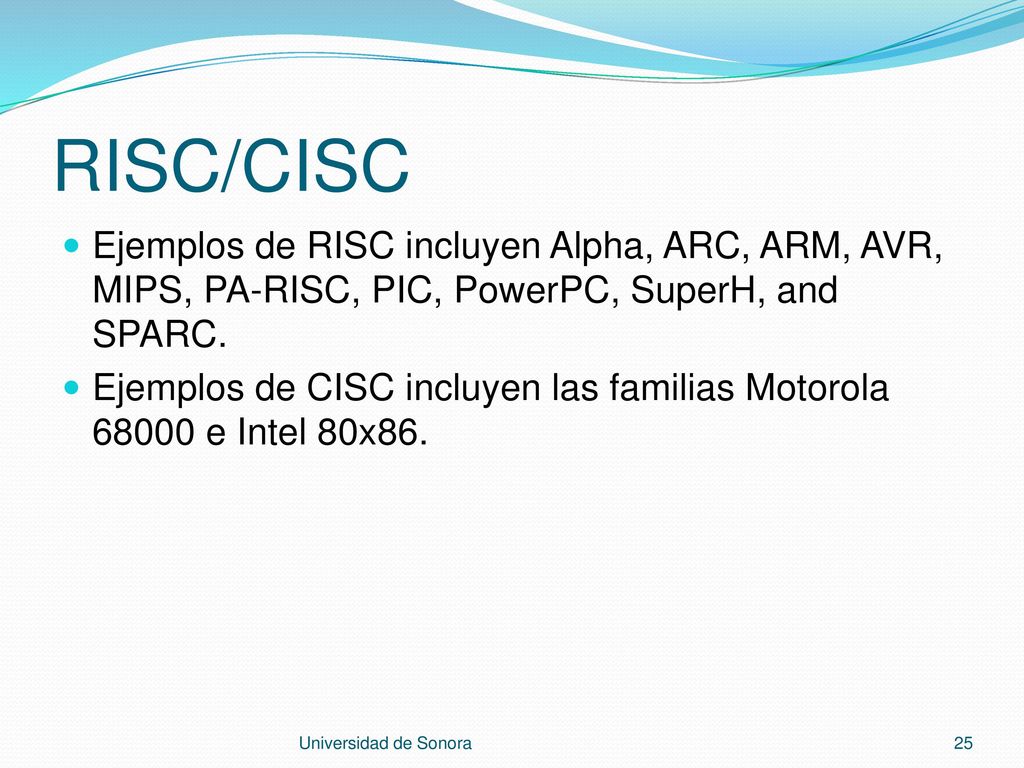 RISC/CISC

Ejemplos de RISC incluyen Alpha, ARC, ARM, AVR, MIPS, PA-RISC, PIC, PowerPC, SuperH, and SPARC.

Ejemplos de CISC incluyen las familias Motorola 68000 e Intel 80x86.

Universidad de Sonora

25